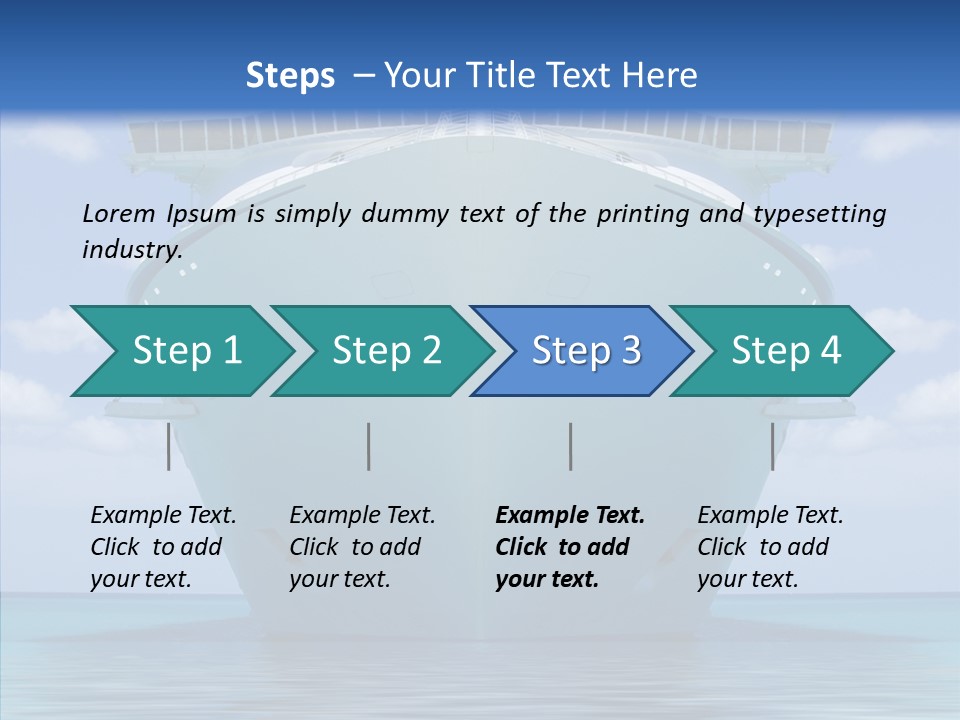 Steps – Your Title Text Here

Lorem Ipsum is simply dummy text of the printing and typesetting industry.

Step 1

Step 2

Step 3

Step 4

Example Text. Click to add your text.

Example Text. Click to add your text.

Example Text. Click to add your text.

Example Text. Click to add your text.